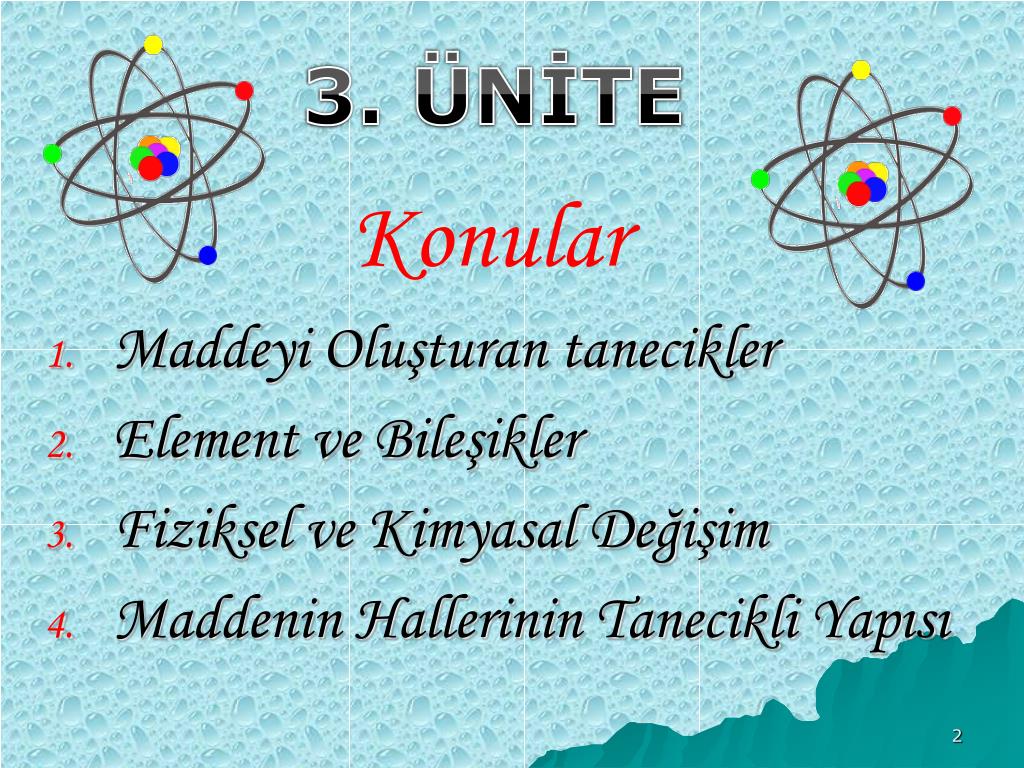 3. ÜNİTE

Konular

1. Maddeyi Oluşturan tanecikler
2. Element ve Bileşikler
3. Fiziksel ve Kimyasal Değişim
4. Maddenin Hallerinin Tanecikli Yapısı

2